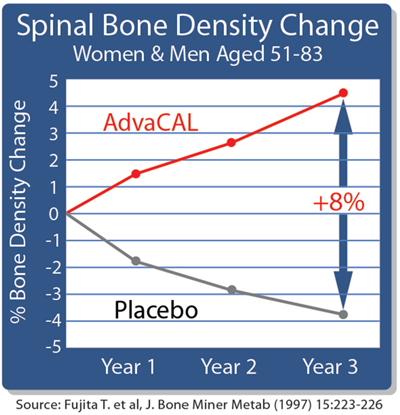 Spinal Bone Density Change
Women & Men Aged 51-83

% Bone Density Change

5
4
3
2
1
0
-1
-2
-3
-4
-5

AdvaCAL

+8%

Placebo

Year 1
Year 2
Year 3

Source: Fujita T. et al, J. Bone Miner Metab (1997) 15:223-226